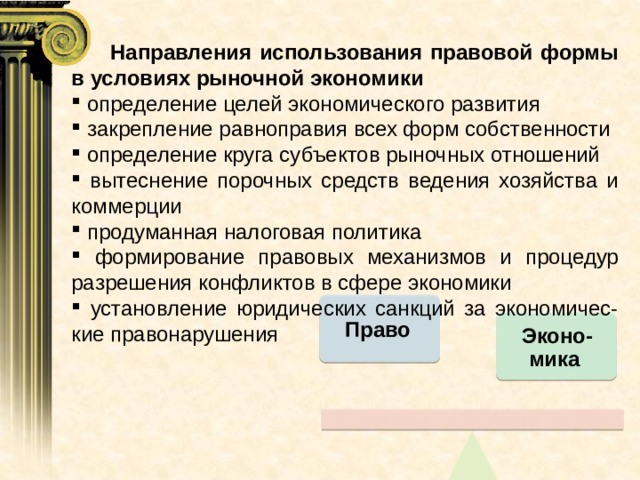 Направления использования правовой формы в условиях рыночной экономики
▪ определение целей экономического развития
▪ закрепление равноправия всех форм собственности
▪ определение круга субъектов рыночных отношений
▪ вытеснение порочных средств ведения хозяйства и коммерции
▪ продуманная налоговая политика
▪ формирование правовых механизмов и процедур разрешения конфликтов в сфере экономики
▪ установление юридических санкций за экономические правонарушения

Право

Экономика